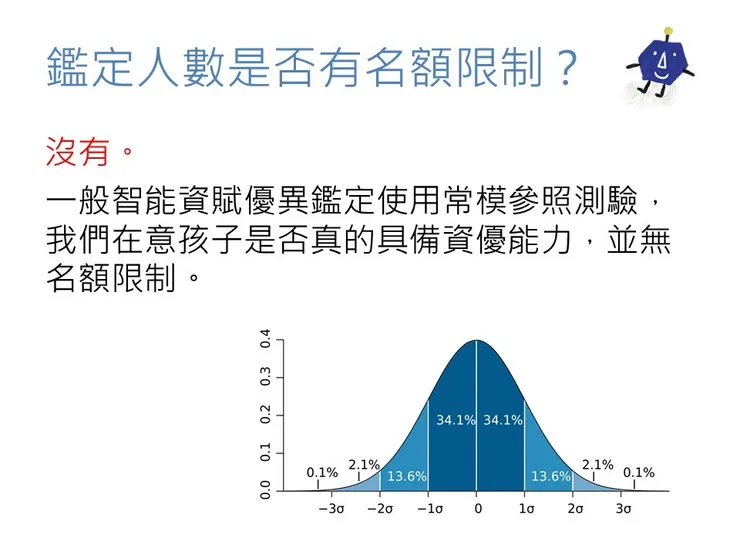 鑑定人數是否有名額限制？

沒有。

一般智能資賦優異鑑定使用常模參照測驗，我們在意孩子是否真的具備資優能力，並無名額限制。

0.4
0.3
0.2
0.1
0.0

0.1%
2.1%
13.6%
34.1%
34.1%
13.6%
2.1%
0.1%

−3σ
−2σ
−1σ
0
1σ
2σ
3σ